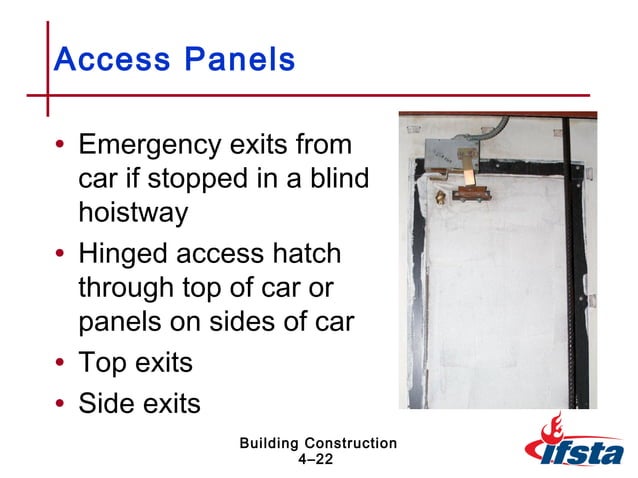 Access Panels

• Emergency exits from car if stopped in a blind hoistway
• Hinged access hatch through top of car or panels on sides of car
• Top exits
• Side exits

Building Construction
4–22

ifsta